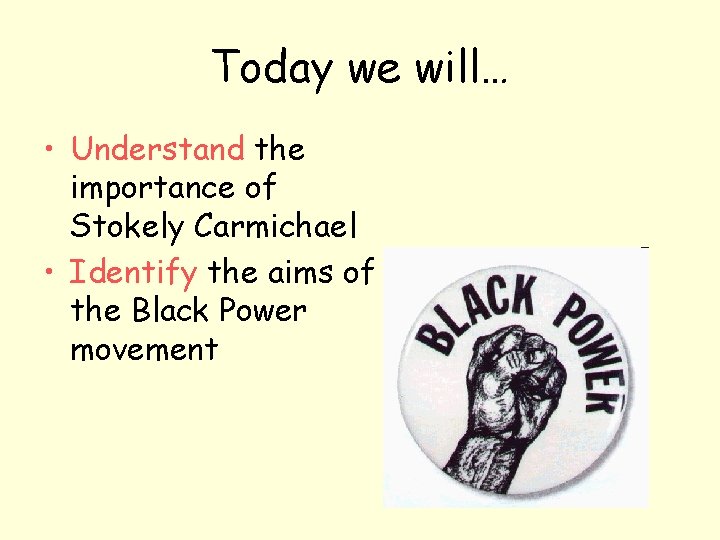 Today we will…

• Understand the importance of Stokely Carmichael

• Identify the aims of the Black Power movement

BLACK POWER